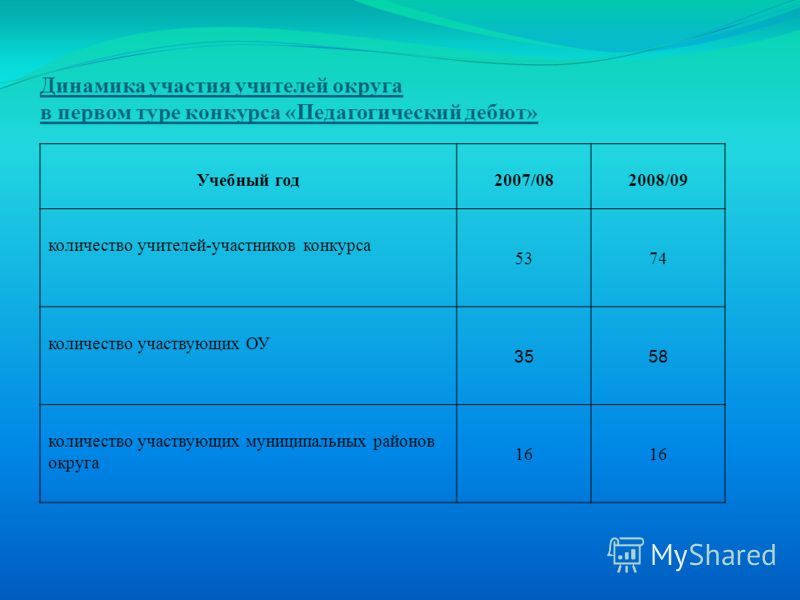 Динамика участия учителей округа
в первом туре конкурса «Педагогический дебют»

| Учебный год | 2007/08 | 2008/09 |
|---|---|---|
| количество учителей-участников конкурса | 53 | 74 |
| количество участвующих ОУ | 35 | 58 |
| количество участвующих муниципальных районов округа | 16 | 16 |

MyShared